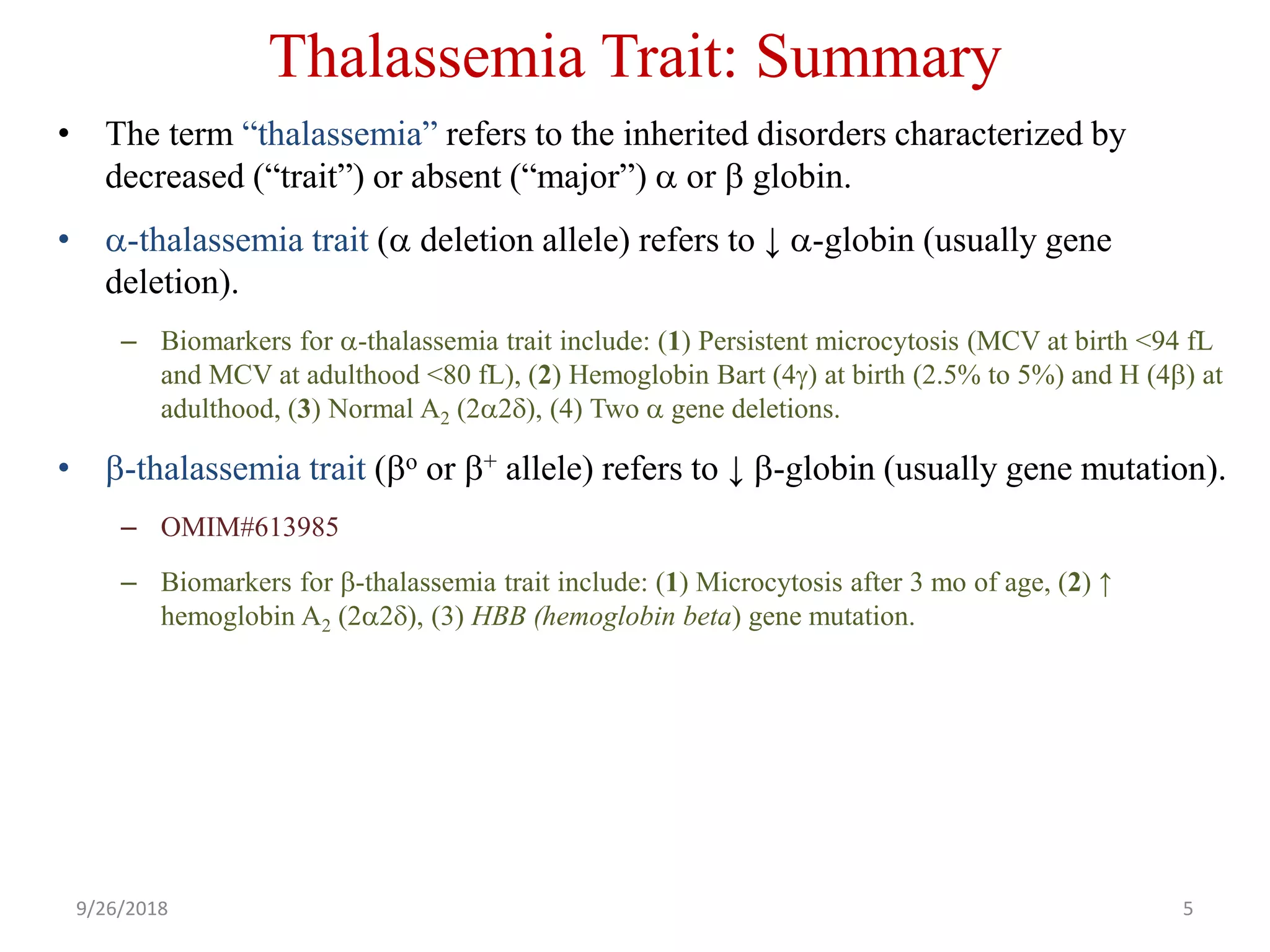 Thalassemia Trait: Summary

• The term “thalassemia” refers to the inherited disorders characterized by decreased (“trait”) or absent (“major”) α or β globin.

• α-thalassemia trait (α deletion allele) refers to ↓ α-globin (usually gene deletion).

– Biomarkers for α-thalassemia trait include: (1) Persistent microcytosis (MCV at birth <94 fL and MCV at adulthood <80 fL), (2) Hemoglobin Bart (4γ) at birth (2.5% to 5%) and H (4β) at adulthood, (3) Normal $A_2$ (2α2δ), (4) Two α gene deletions.

• β-thalassemia trait ($β^o$ or $β^+$ allele) refers to ↓ β-globin (usually gene mutation).

– OMIM#613985

– Biomarkers for β-thalassemia trait include: (1) Microcytosis after 3 mo of age, (2) ↑ hemoglobin $A_2$ (2α2δ), (3) HBB (hemoglobin beta) gene mutation.

9/26/2018

5